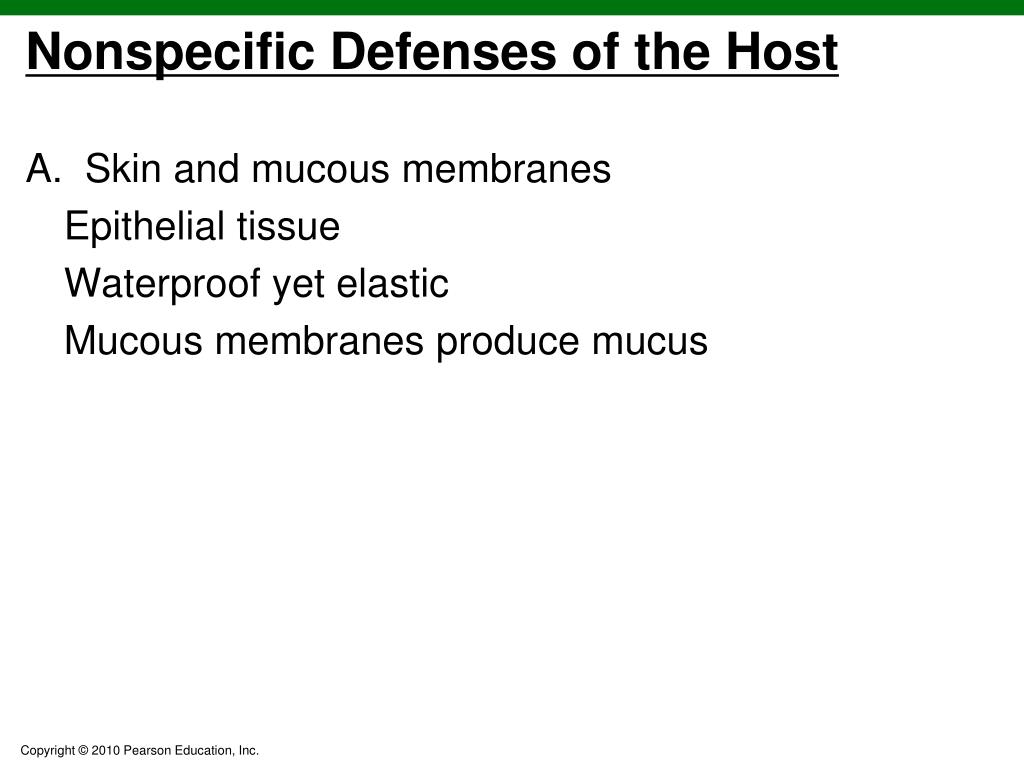 Nonspecific Defenses of the Host

A. Skin and mucous membranes

Epithelial tissue

Waterproof yet elastic

Mucous membranes produce mucus

Copyright © 2010 Pearson Education, Inc.